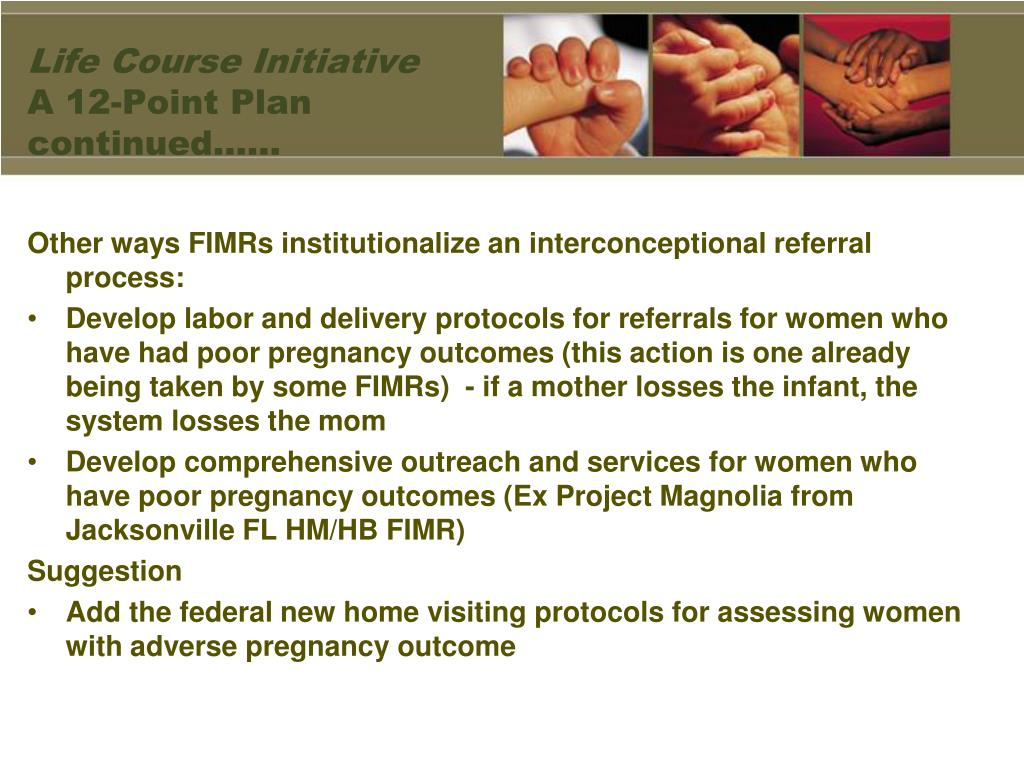 Life Course Initiative
A 12-Point Plan continued……

Other ways FIMRs institutionalize an interconceptional referral process:

• Develop labor and delivery protocols for referrals for women who have had poor pregnancy outcomes (this action is one already being taken by some FIMRs) - if a mother losses the infant, the system losses the mom

• Develop comprehensive outreach and services for women who have poor pregnancy outcomes (Ex Project Magnolia from Jacksonville FL HM/HB FIMR)

Suggestion

• Add the federal new home visiting protocols for assessing women with adverse pregnancy outcome